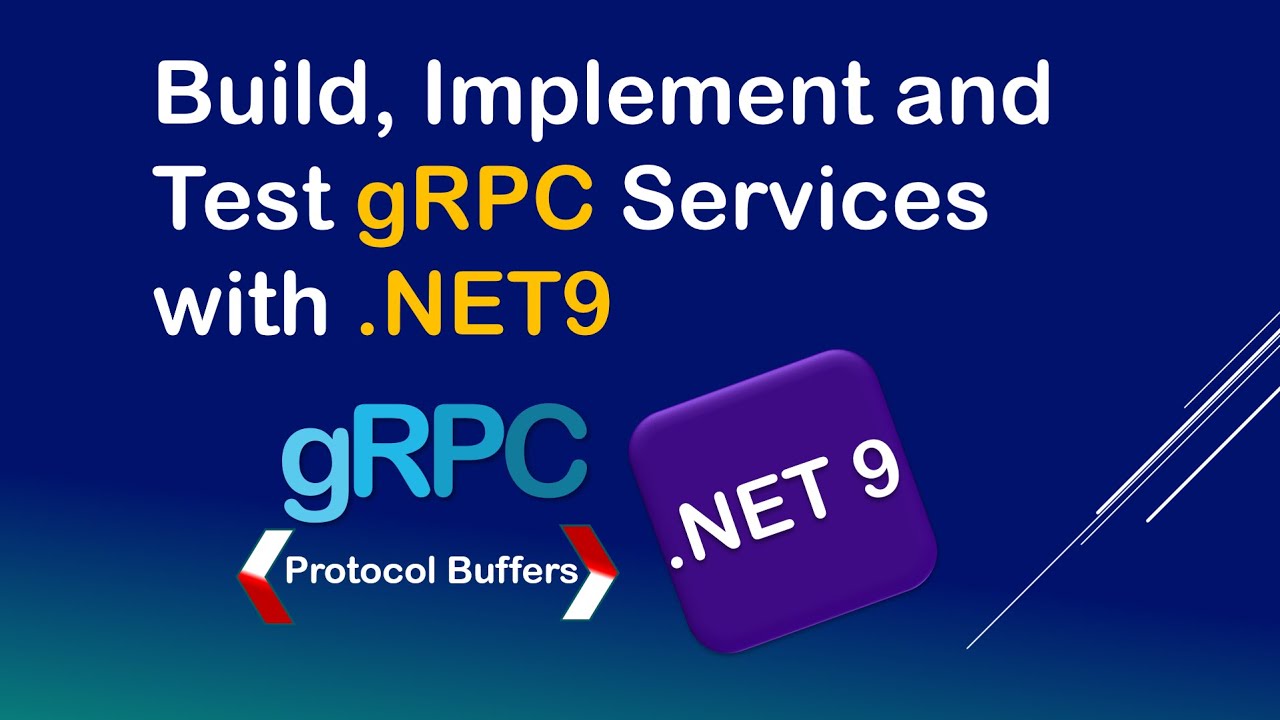 Build, Implement and Test gRPC Services with .NET9

gRPC

Protocol Buffers

.NET 9